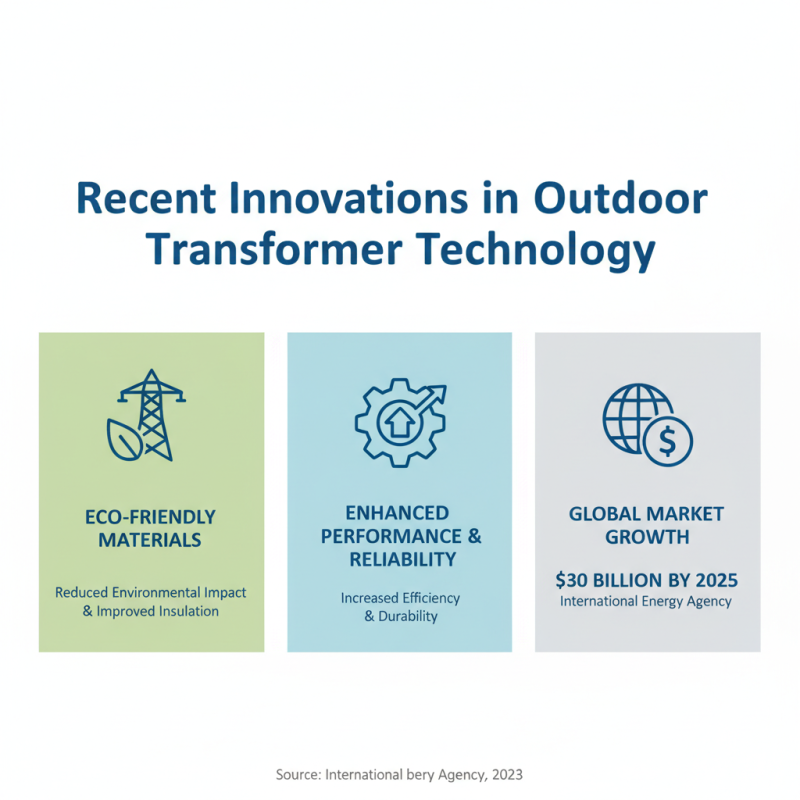 Recent Innovations in Outdoor Transformer Technology

ECO-FRIENDLY MATERIALS

Reduced Environmental Impact & Improved Insulation

ENHANCED PERFORMANCE & RELIABILITY

Increased Efficiency & Durability

GLOBAL MARKET GROWTH

$30 BILLION BY 2025
International Energy Agency

Source: International bery Agency, 2023